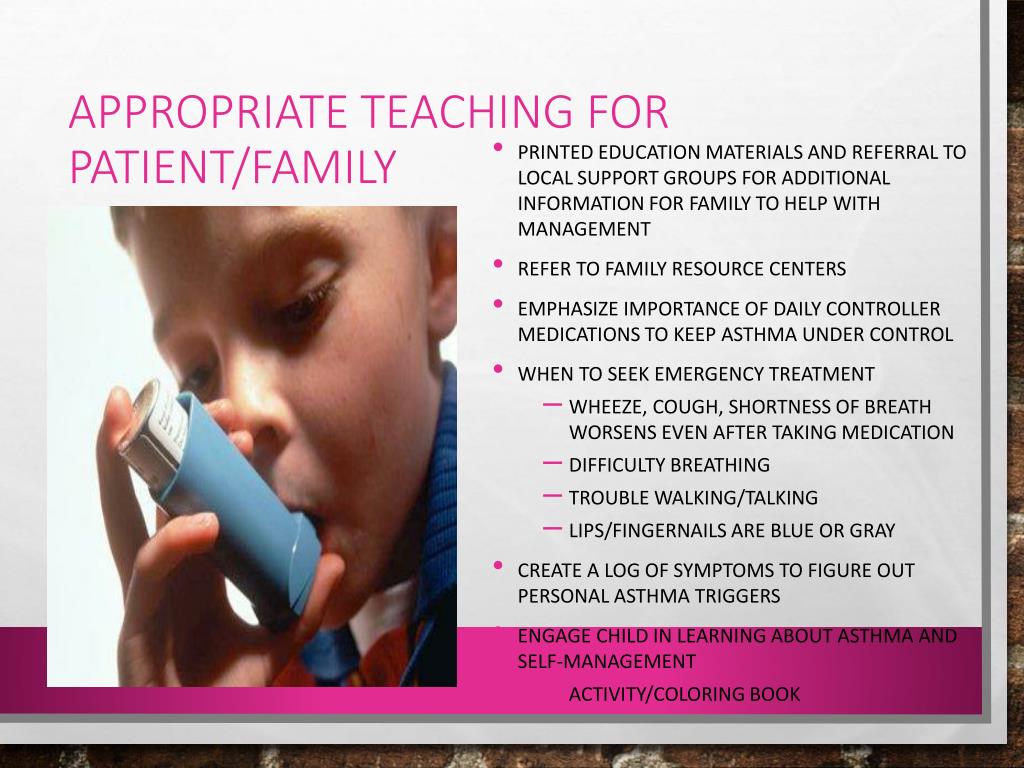 APPROPRIATE TEACHING FOR PATIENT/FAMILY

• PRINTED EDUCATION MATERIALS AND REFERRAL TO LOCAL SUPPORT GROUPS FOR ADDITIONAL INFORMATION FOR FAMILY TO HELP WITH MANAGEMENT
• REFER TO FAMILY RESOURCE CENTERS
• EMPHASIZE IMPORTANCE OF DAILY CONTROLLER MEDICATIONS TO KEEP ASTHMA UNDER CONTROL
• WHEN TO SEEK EMERGENCY TREATMENT
– WHEEZE, COUGH, SHORTNESS OF BREATH WORSENS EVEN AFTER TAKING MEDICATION
– DIFFICULTY BREATHING
– TROUBLE WALKING/TALKING
– LIPS/FINGERNAILS ARE BLUE OR GRAY
• CREATE A LOG OF SYMPTOMS TO FIGURE OUT PERSONAL ASTHMA TRIGGERS
• ENGAGE CHILD IN LEARNING ABOUT ASTHMA AND SELF-MANAGEMENT
ACTIVITY/COLORING BOOK